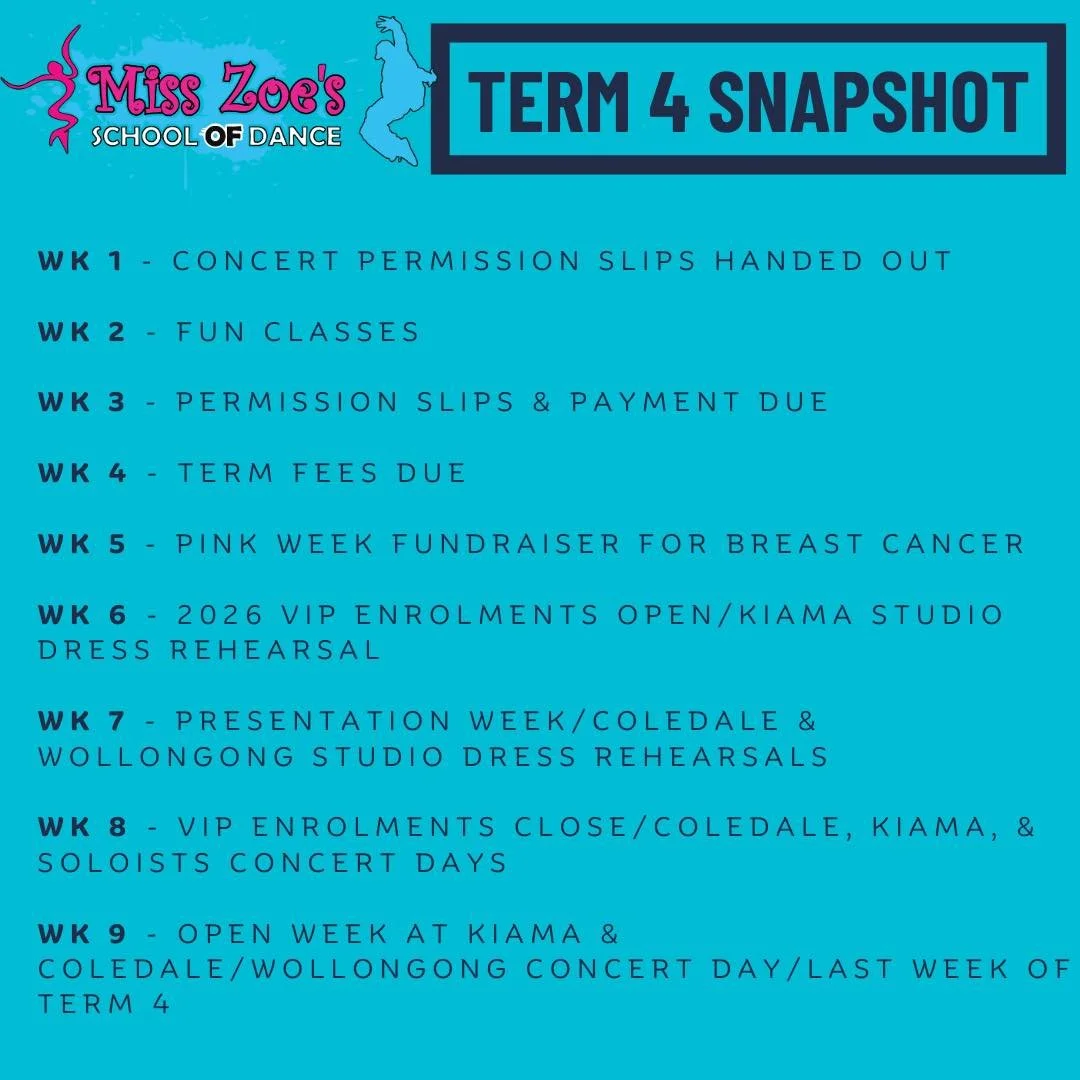 Miss Zoe's
SCHOOL OF DANCE

TERM 4 SNAPSHOT

WK 1 - CONCERT PERMISSION SLIPS HANDED OUT

WK 2 - FUN CLASSES

WK 3 - PERMISSION SLIPS & PAYMENT DUE

WK 4 - TERM FEES DUE

WK 5 - PINK WEEK FUNDRAISER FOR BREAST CANCER

WK 6 - 2026 VIP ENROLMENTS OPEN/KIAMA STUDIO DRESS REHEARSAL

WK 7 - PRESENTATION WEEK/COLEDALE & WOLLONGONG STUDIO DRESS REHEARSALS

WK 8 - VIP ENROLMENTS CLOSE/COLEDALE, KIAMA, & SOLOISTS CONCERT DAYS

WK 9 - OPEN WEEK AT KIAMA & COLEDALE/WOLLONGONG CONCERT DAY/LAST WEEK OF TERM 4